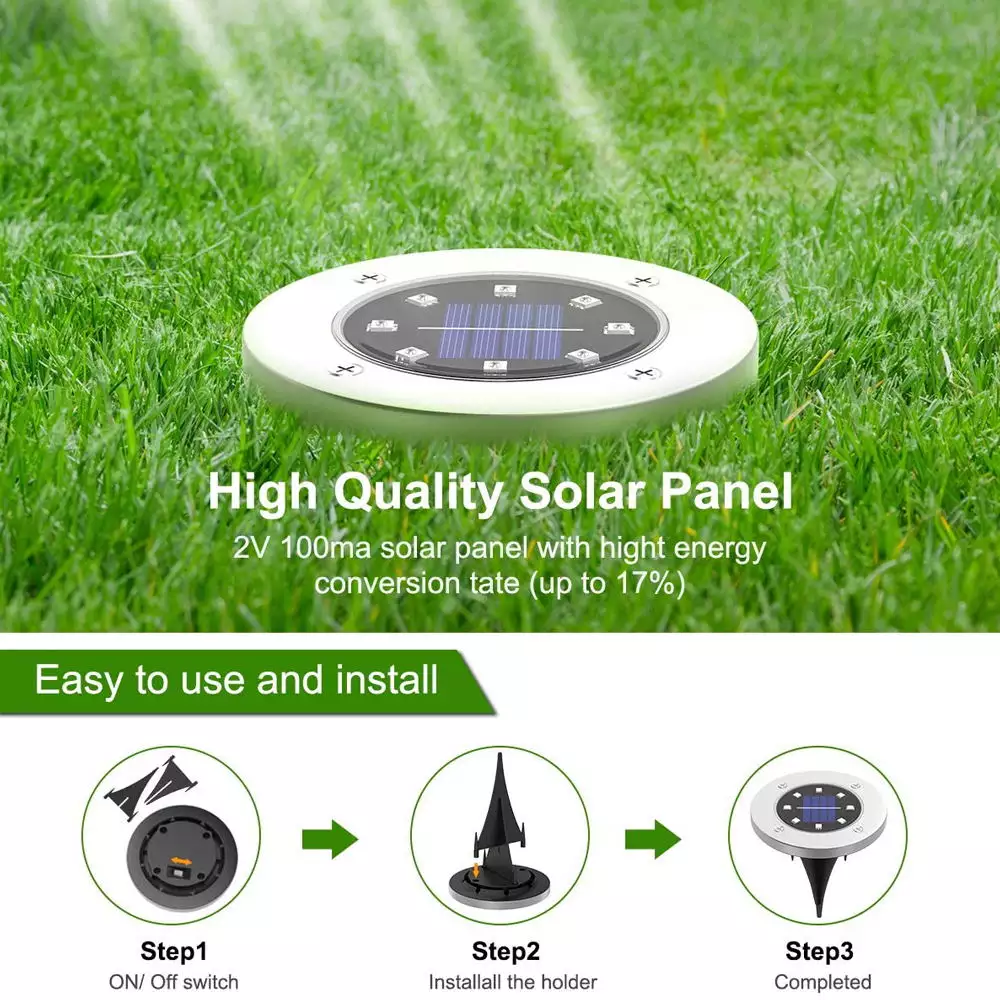 High Quality Solar Panel

2V 100ma solar panel with hight energy conversion tate (up to 17%)

Easy to use and install

Step1
ON/ Off switch

Step2
Installall the holder

Step3
Completed